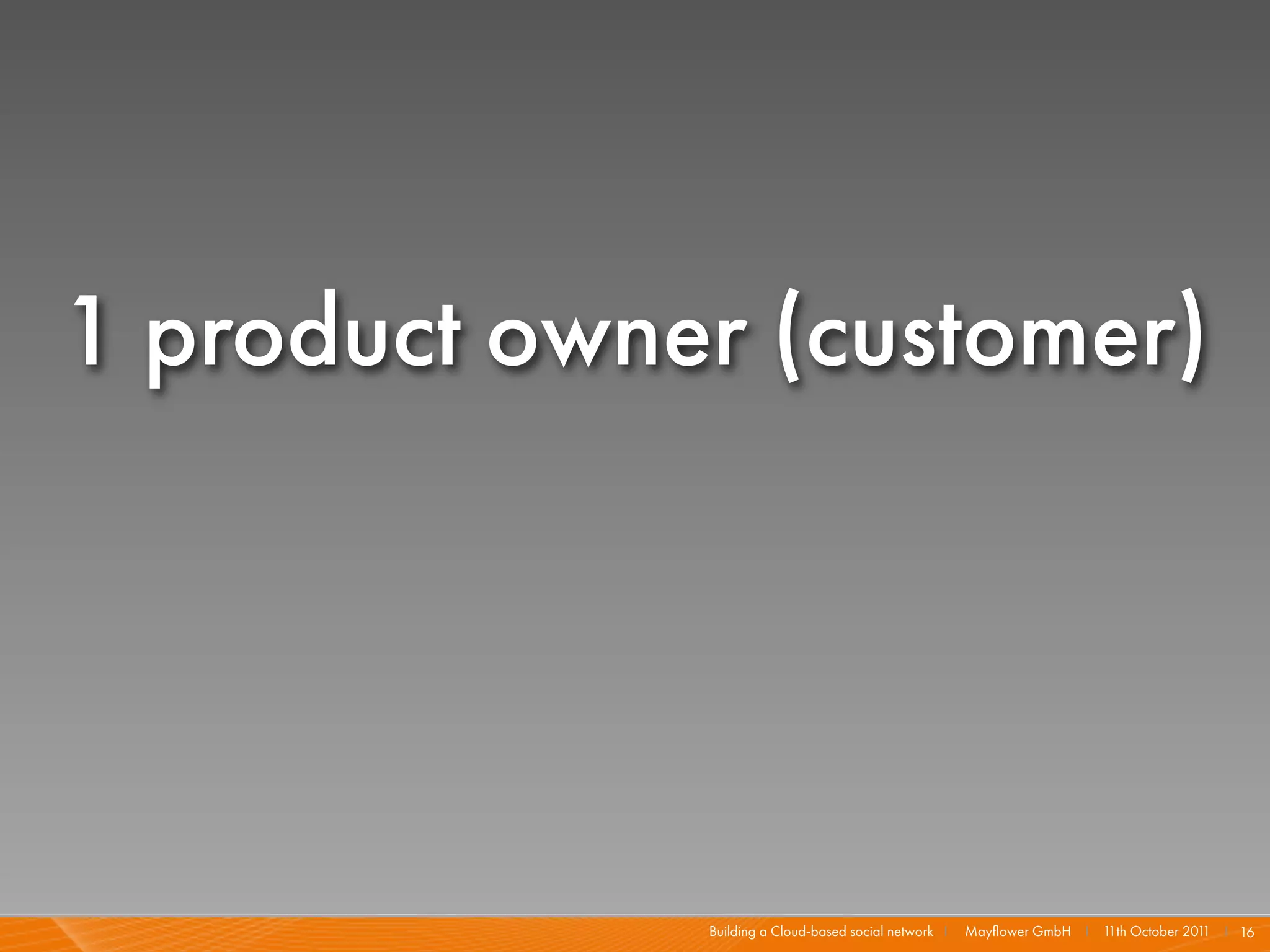 1 product owner (customer)

Building a Cloud-based social network | Mayflower GmbH | 11th October 2011 | 16